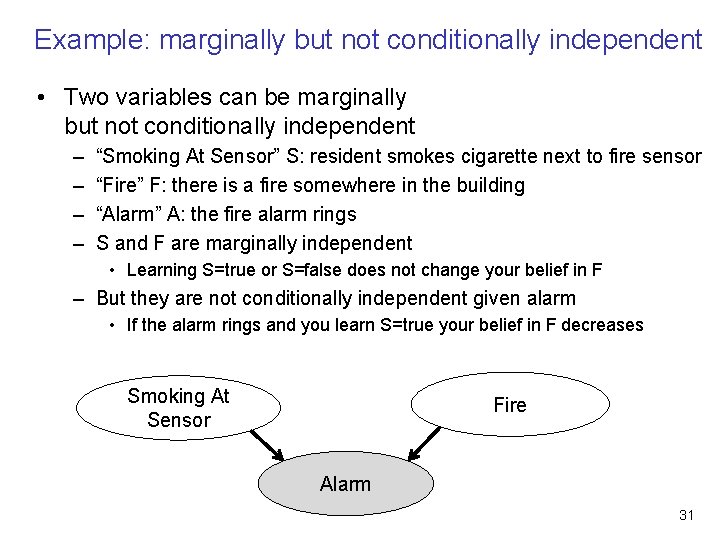 Example: marginally but not conditionally independent

• Two variables can be marginally but not conditionally independent
– “Smoking At Sensor” S: resident smokes cigarette next to fire sensor
– “Fire” F: there is a fire somewhere in the building
– “Alarm” A: the fire alarm rings
– S and F are marginally independent
• Learning S=true or S=false does not change your belief in F
– But they are not conditionally independent given alarm
• If the alarm rings and you learn S=true your belief in F decreases

Smoking At Sensor

Fire

Alarm

31